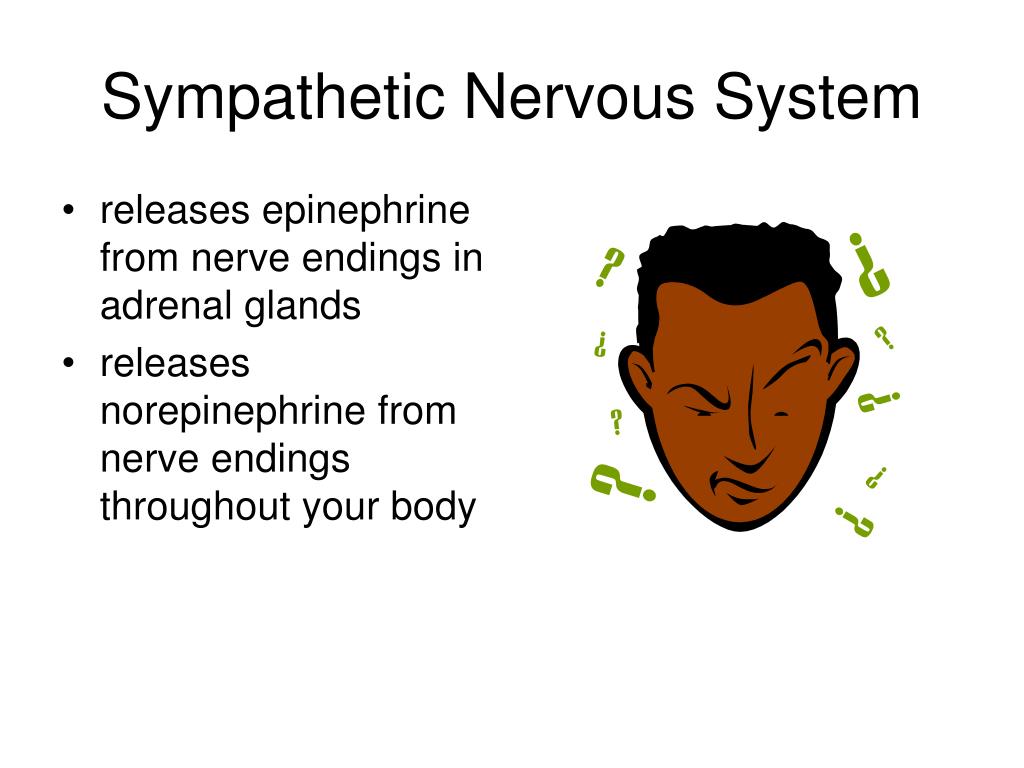 Sympathetic Nervous System

• releases epinephrine from nerve endings in adrenal glands
• releases norepinephrine from nerve endings throughout your body